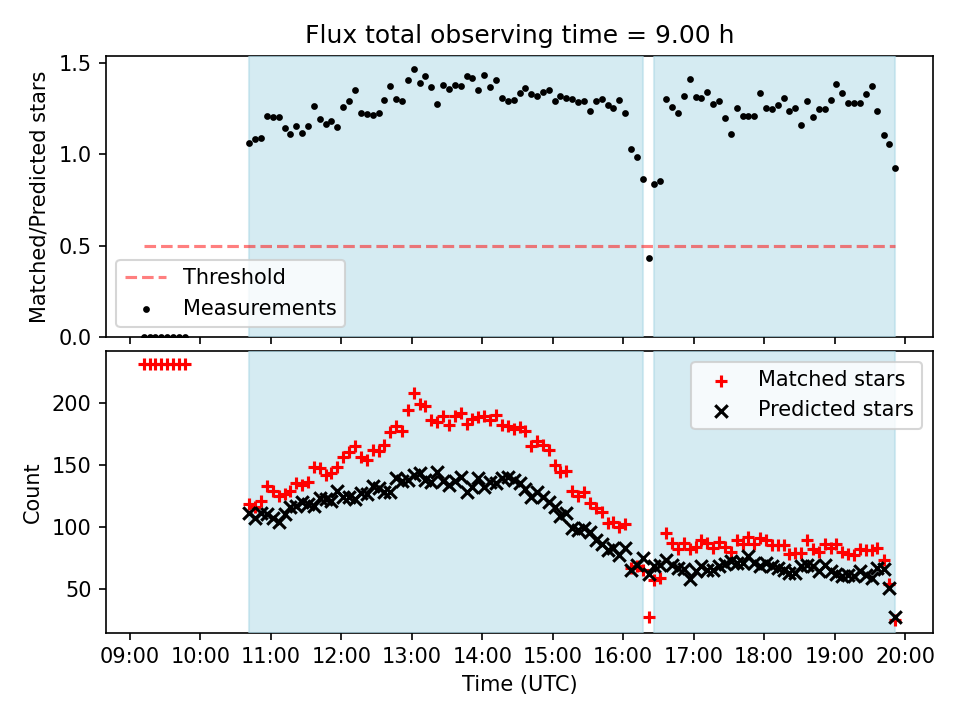 Flux total observing time = 9.00 h

Matched/Predicted stars

1.5
1.0
0.5
0.0

Threshold
Measurements

Count

200
150
100
50

Matched stars
Predicted stars

09:00 10:00 11:00 12:00 13:00 14:00 15:00 16:00 17:00 18:00 19:00 20:00

Time (UTC)